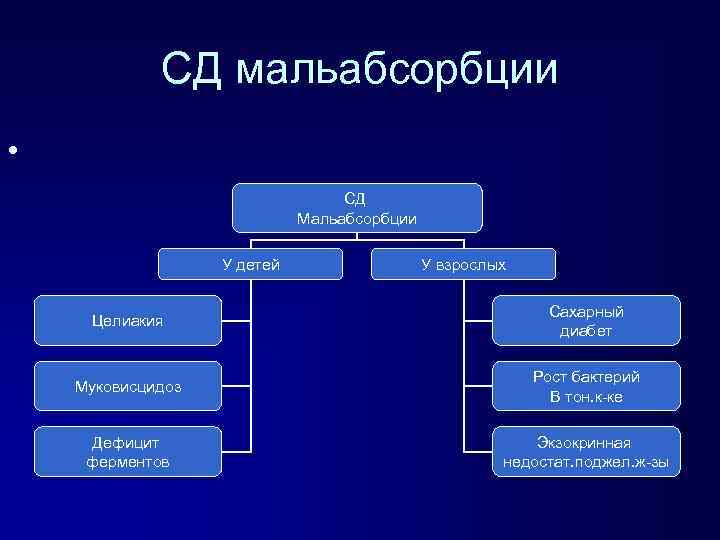 СД мальабсорбции

•

СД
Мальабсорбции

У детей

У взрослых

Целиакия

Муковисцидоз

Дефицит ферментов

Сахарный диабет

Рост бактерий В тон.к-ке

Экзокринная недостат.поджел.ж-зы